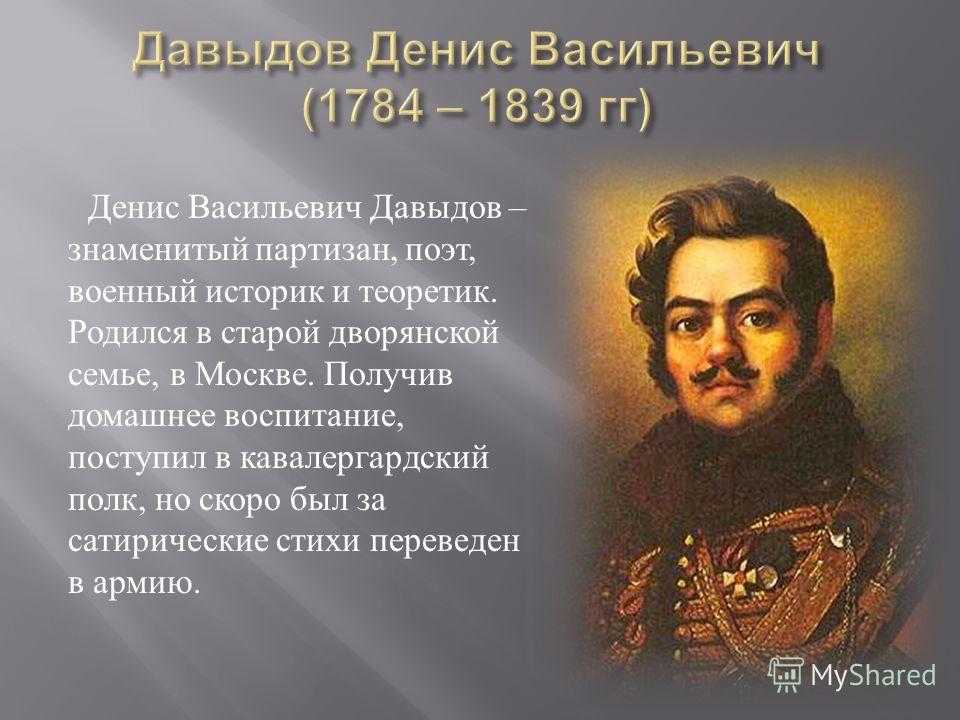 Давыдов Денис Васильевич (1784 – 1839 гг)

Денис Васильевич Давыдов – знаменитый партизан, поэт, военный историк и теоретик. Родился в старой дворянской семье, в Москве. Получив домашнее воспитание, поступил в кавалергардский полк, но скоро был за сатирические стихи переведен в армию.

MyShared